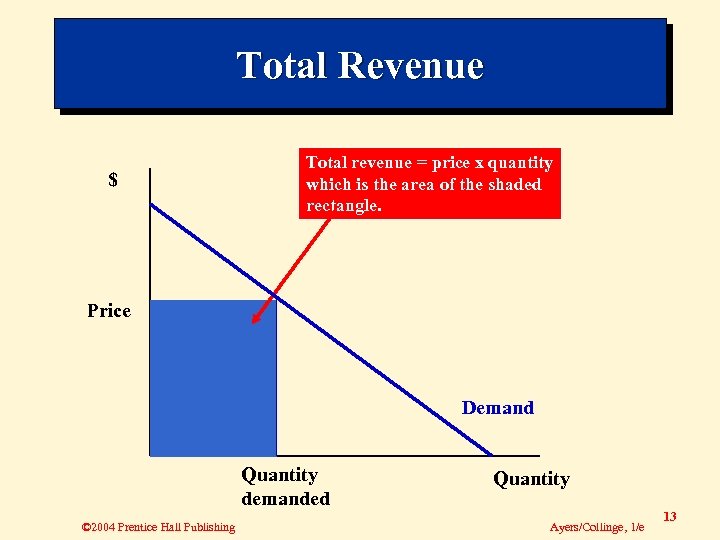 Total Revenue

Total revenue = price x quantity which is the area of the shaded rectangle.

$

Price

Demand

Quantity demanded

Quantity

©2004 Prentice Hall Publishing

Ayers/Collinge, 1/e

13